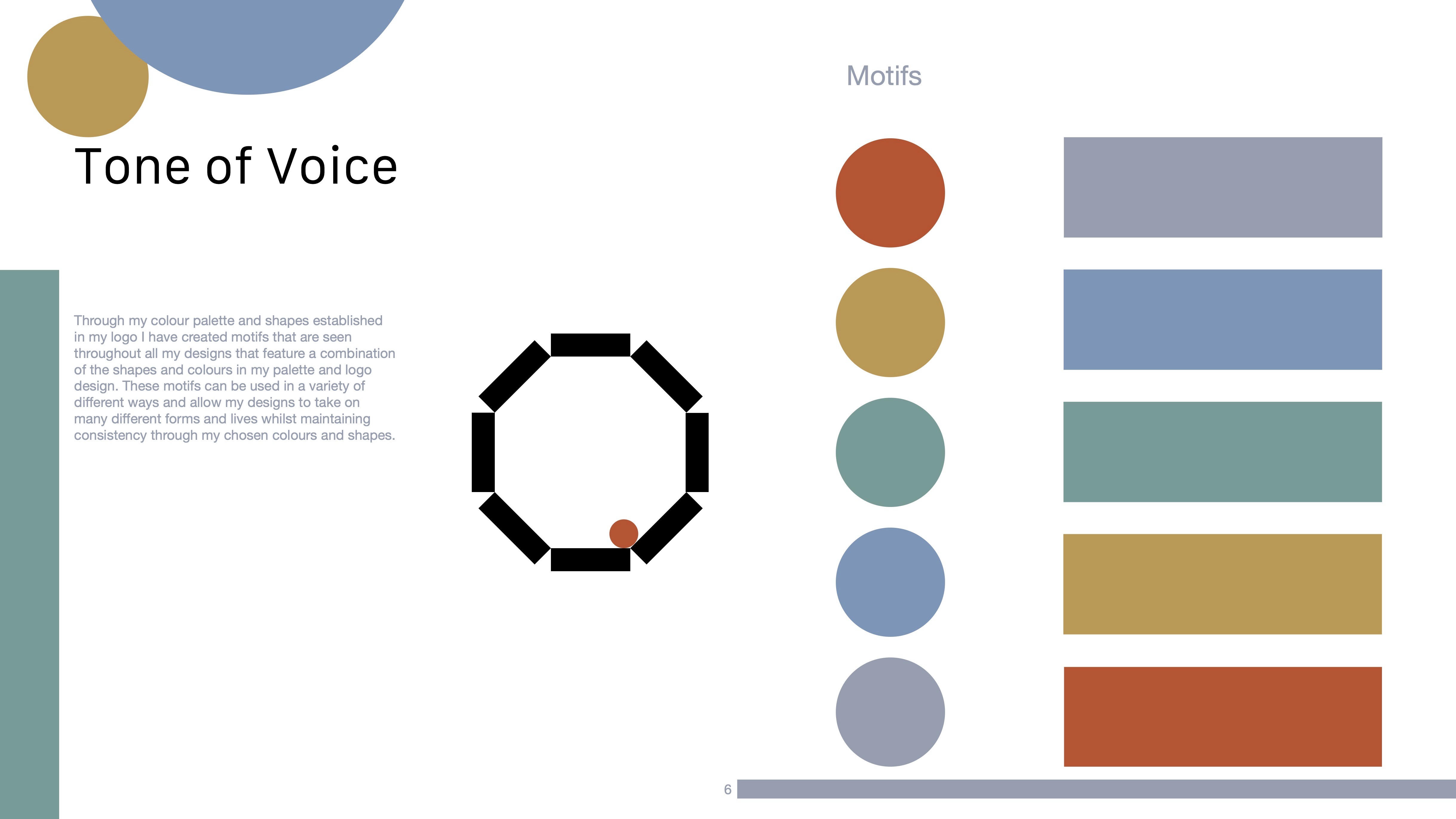 Tone of Voice

Through my colour palette and shapes established in my logo I have created motifs that are seen throughout all my designs that feature a combination of the shapes and colours in my palette and logo design. These motifs can be used in a variety of different ways and allow my designs to take on many different forms and lives whilst maintaining consistency through my chosen colours and shapes.

Motifs

6